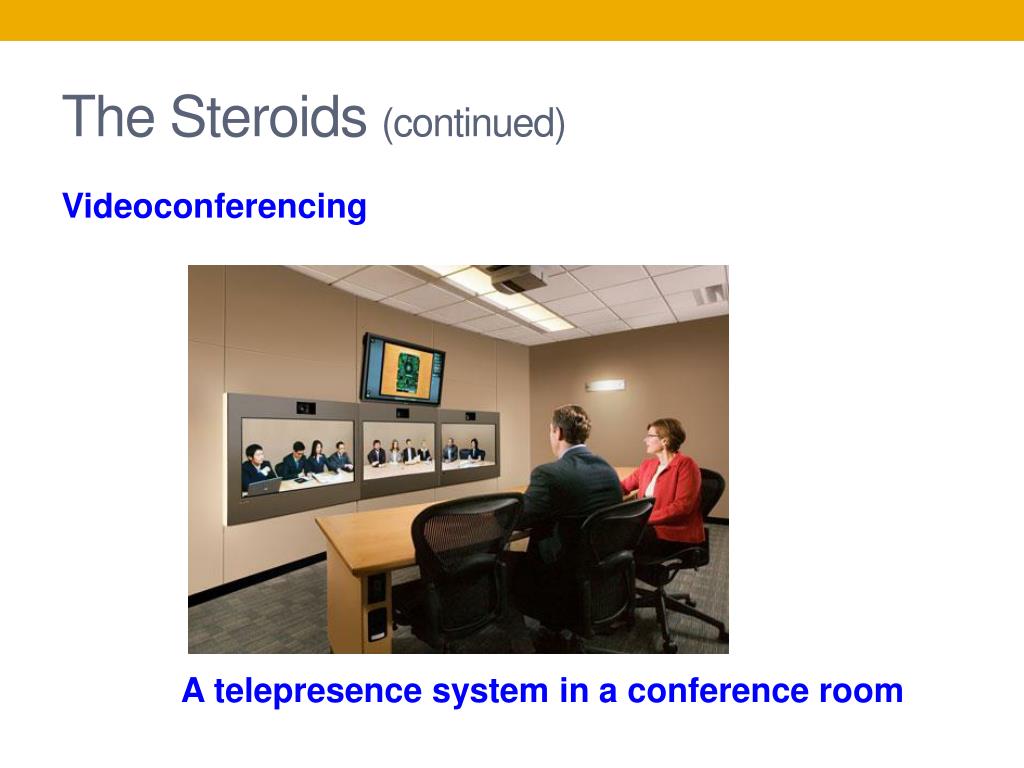 The Steroids (continued)

Videoconferencing

A telepresence system in a conference room